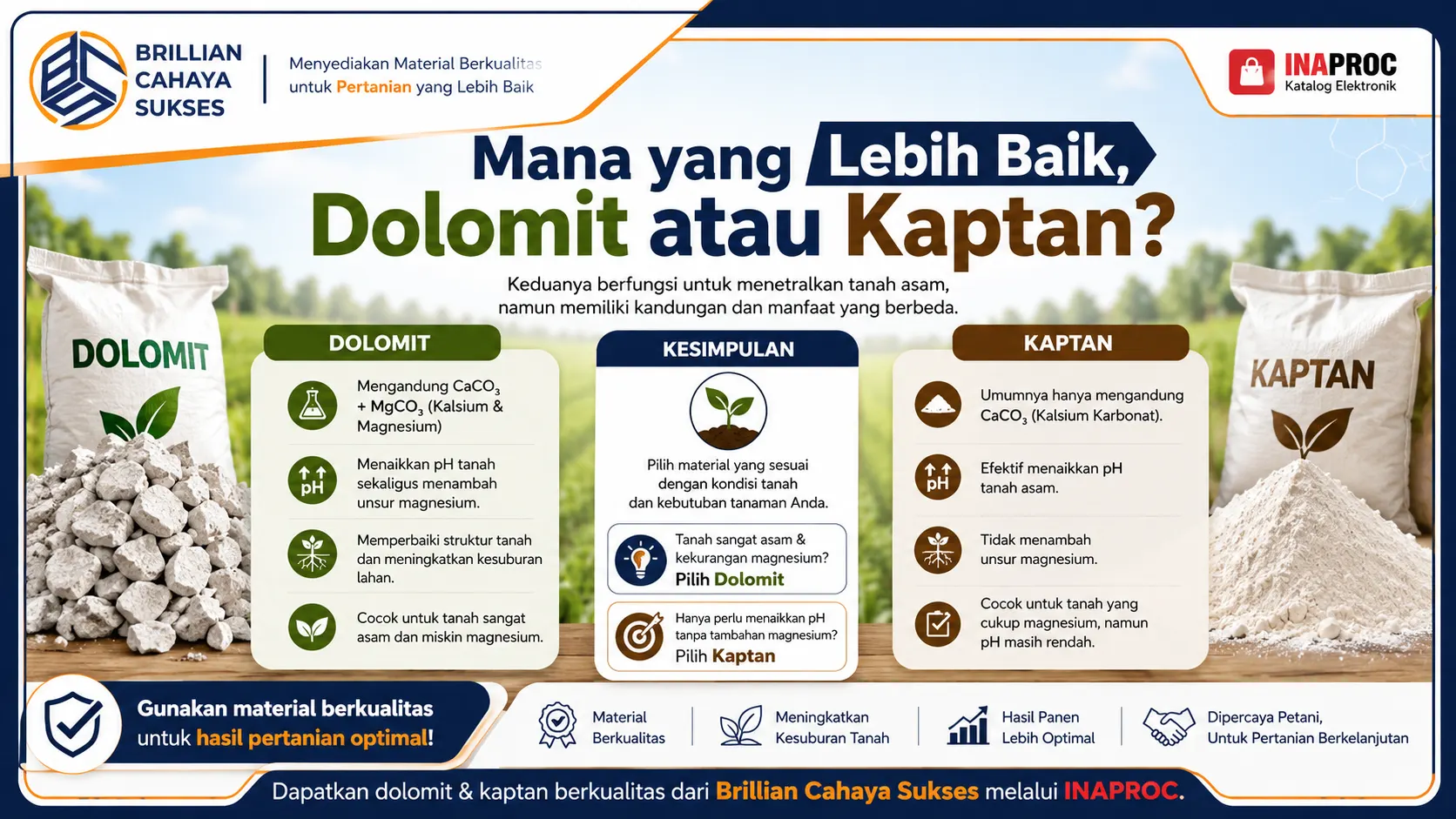 BRILLIAN CAHAYA SUKSES

Menyediakan Material Berkualitas untuk Pertanian yang Lebih Baik

INAPROC
Katalog Elektronik

Mana yang Lebih Baik, Dolomit atau Kaptan?

Keduanya berfungsi untuk menetralkan tanah asam, namun memiliki kandungan dan manfaat yang berbeda.

DOLOMIT

DOLOMIT

Mengandung $CaCO_3$ + $MgCO_3$ (Kalsium & Magnesium)

pH

Menaikkan pH tanah sekaligus menambah unsur magnesium.

Memperbaiki struktur tanah dan meningkatkan kesuburan lahan.

Cocok untuk tanah sangat asam dan miskin magnesium.

KESIMPULAN

Pilih material yang sesuai dengan kondisi tanah dan kebutuhan tanaman Anda.

Tanah sangat asam & kekurangan magnesium?
Pilih Dolomit

Hanya perlu menaikkan pH tanpa tambahan magnesium?
Pilih Kaptan

KAPTAN

Umumnya hanya mengandung $CaCO_3$ (Kalsium Karbonat).

pH

Efektif menaikkan pH tanah asam.

Tidak menambah unsur magnesium.

Cocok untuk tanah yang cukup magnesium, namun pH masih rendah.

KAPTAN

Gunakan material berkualitas untuk hasil pertanian optimal!

Material Berkualitas

Meningkatkan Kesuburan Tanah

Hasil Panen Lebih Optimal

Dipercaya Petani, Untuk Pertanian Berkelanjutan

Dapatkan dolomit & kaptan berkualitas dari Brillian Cahaya Sukses melalui INAPROC.